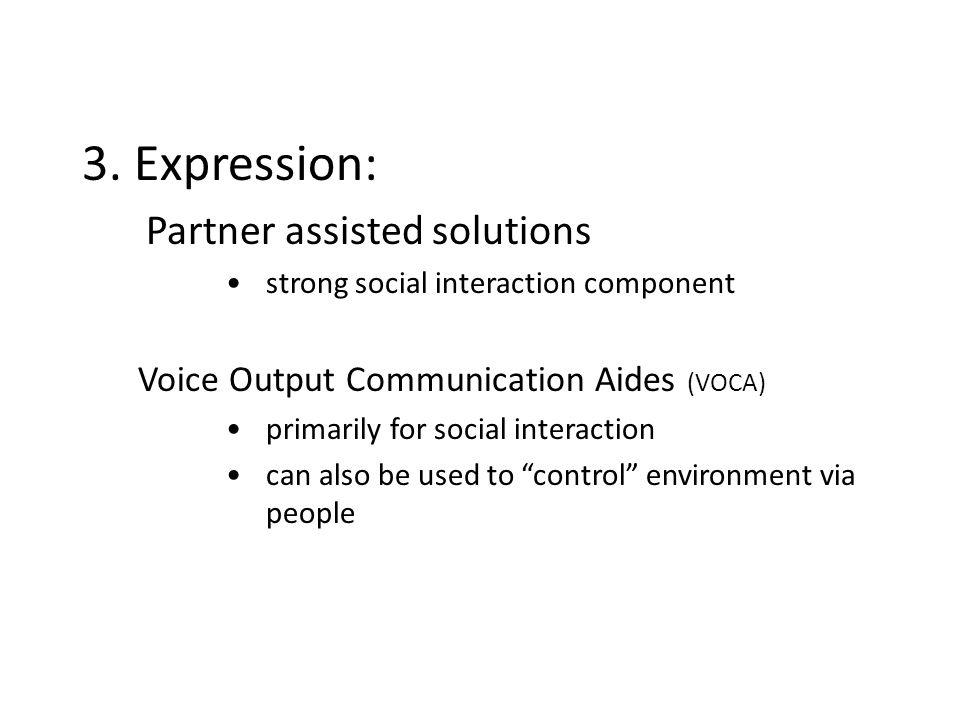 3. Expression:

Partner assisted solutions

• strong social interaction component

Voice Output Communication Aides (VOCA)

• primarily for social interaction
• can also be used to “control” environment via people